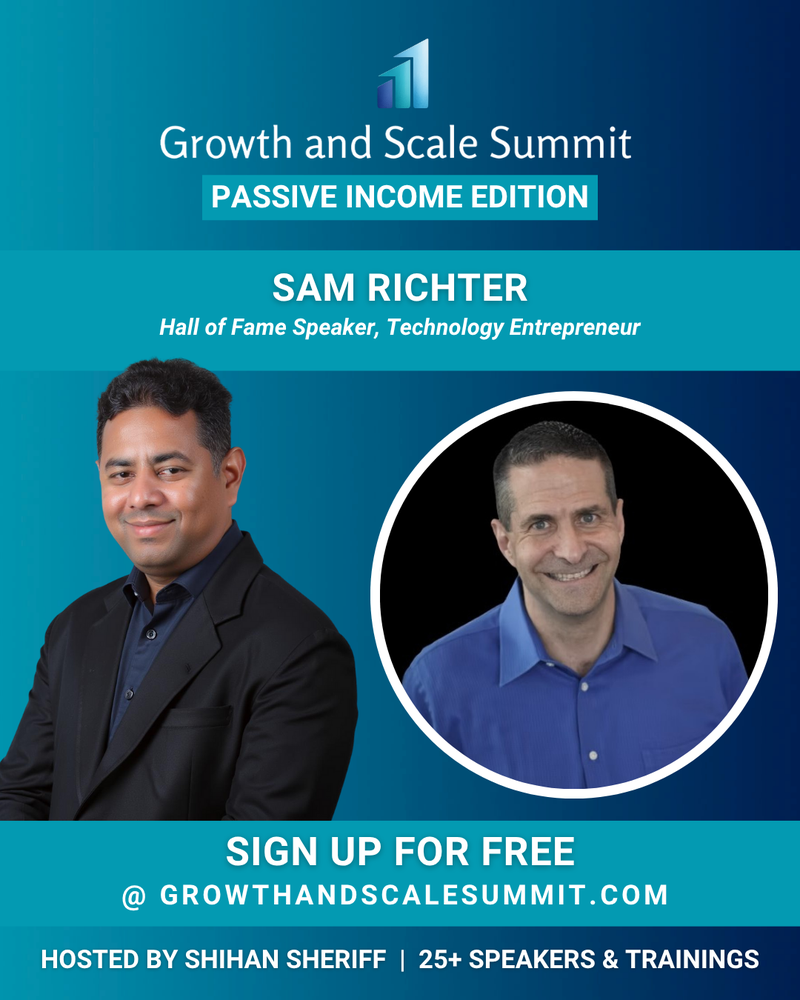 Growth and Scale Summit
PASSIVE INCOME EDITION

SAM RICHTER
Hall of Fame Speaker, Technology Entrepreneur

SIGN UP FOR FREE
@ GROWTHANDSCALESUMMIT.COM

HOSTED BY SHIHAN SHERIFF | 25+ SPEAKERS & TRAININGS